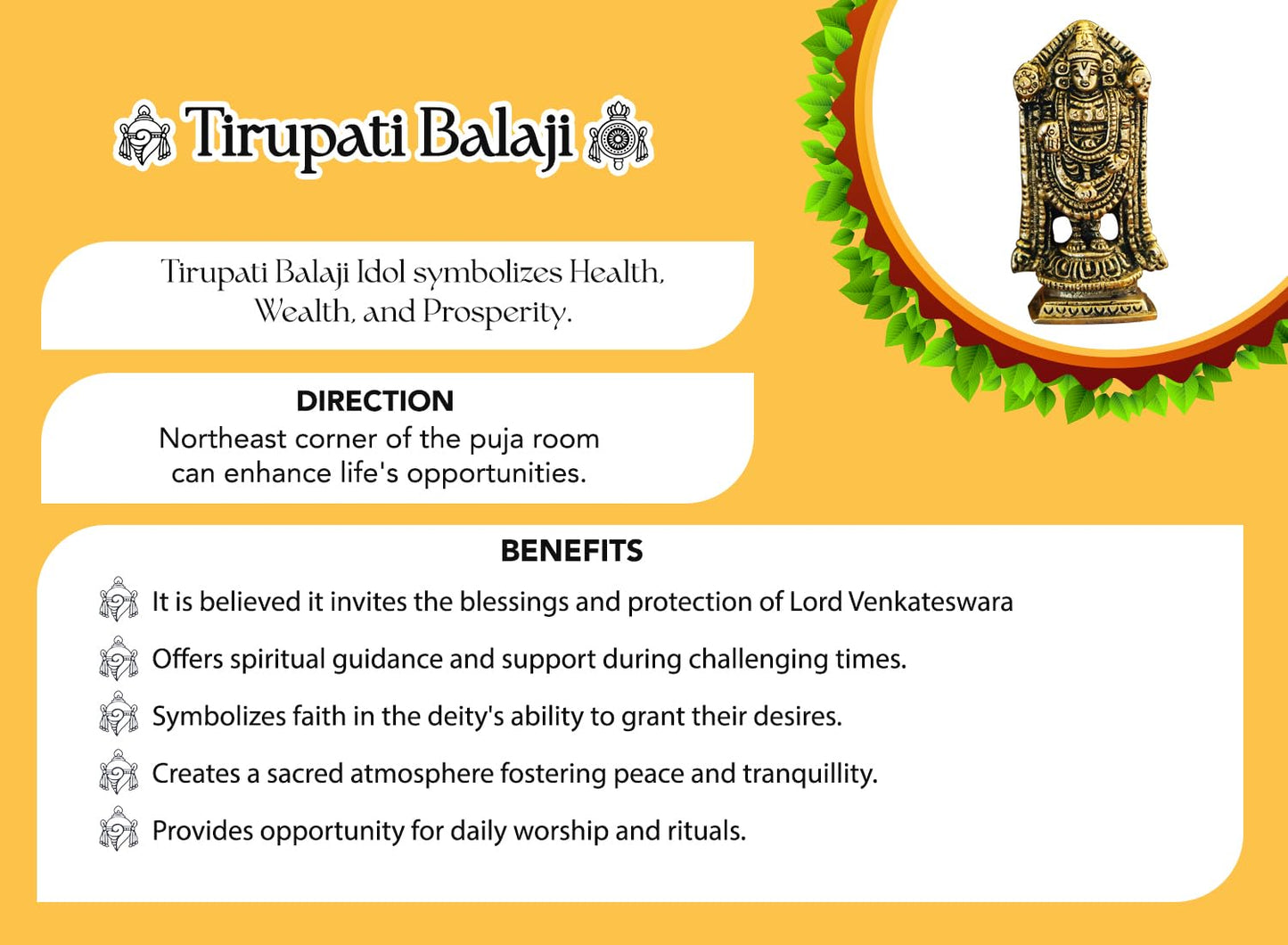 Tirupati Balaji

Tirupati Balaji Idol symbolizes Health, Wealth, and Prosperity.

DIRECTION
Northeast corner of the puja room can enhance life's opportunities.

BENEFITS
It is believed it invites the blessings and protection of Lord Venkateswara
Offers spiritual guidance and support during challenging times.
Symbolizes faith in the deity's ability to grant their desires.
Creates a sacred atmosphere fostering peace and tranquillity.
Provides opportunity for daily worship and rituals.